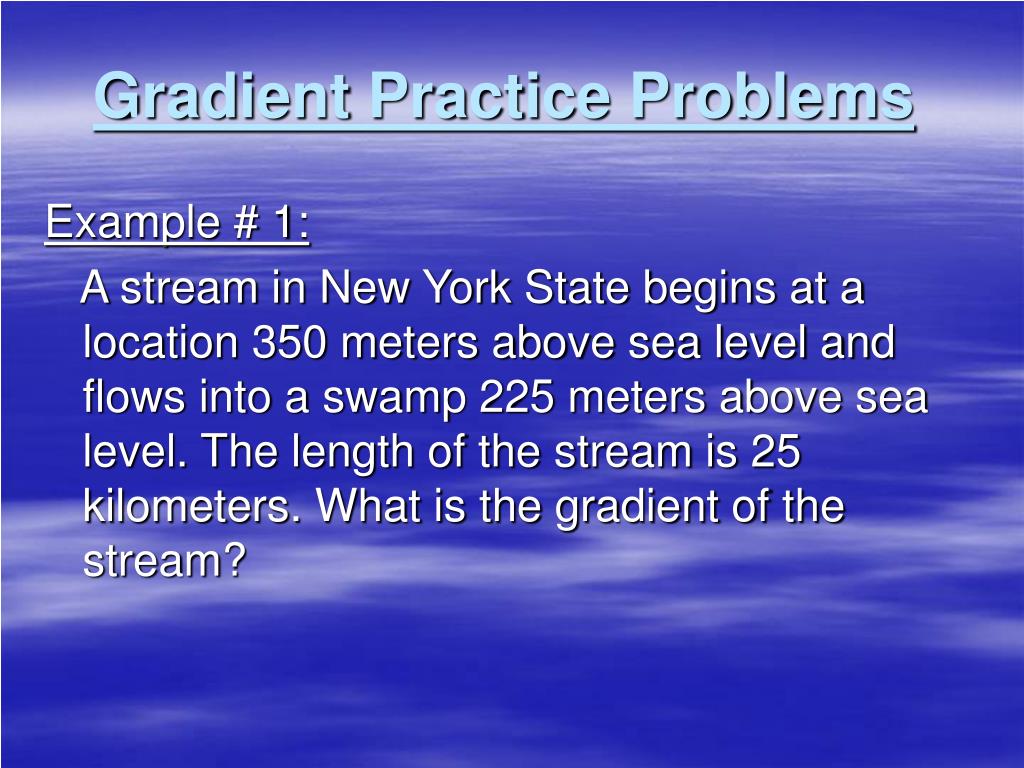 Gradient Practice Problems

Example # 1:

A stream in New York State begins at a location 350 meters above sea level and flows into a swamp 225 meters above sea level. The length of the stream is 25 kilometers. What is the gradient of the stream?